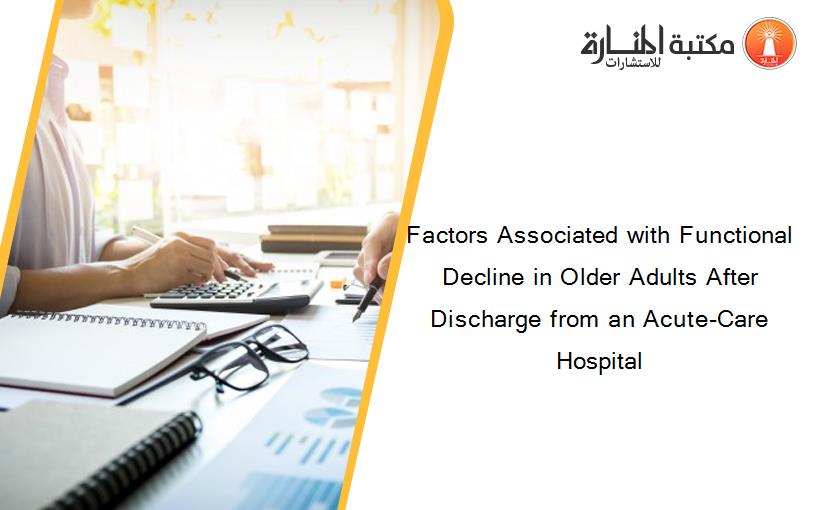 مكتبة المنارة للاستشارات

Factors Associated with Functional Decline in Older Adults After Discharge from an Acute-Care Hospital